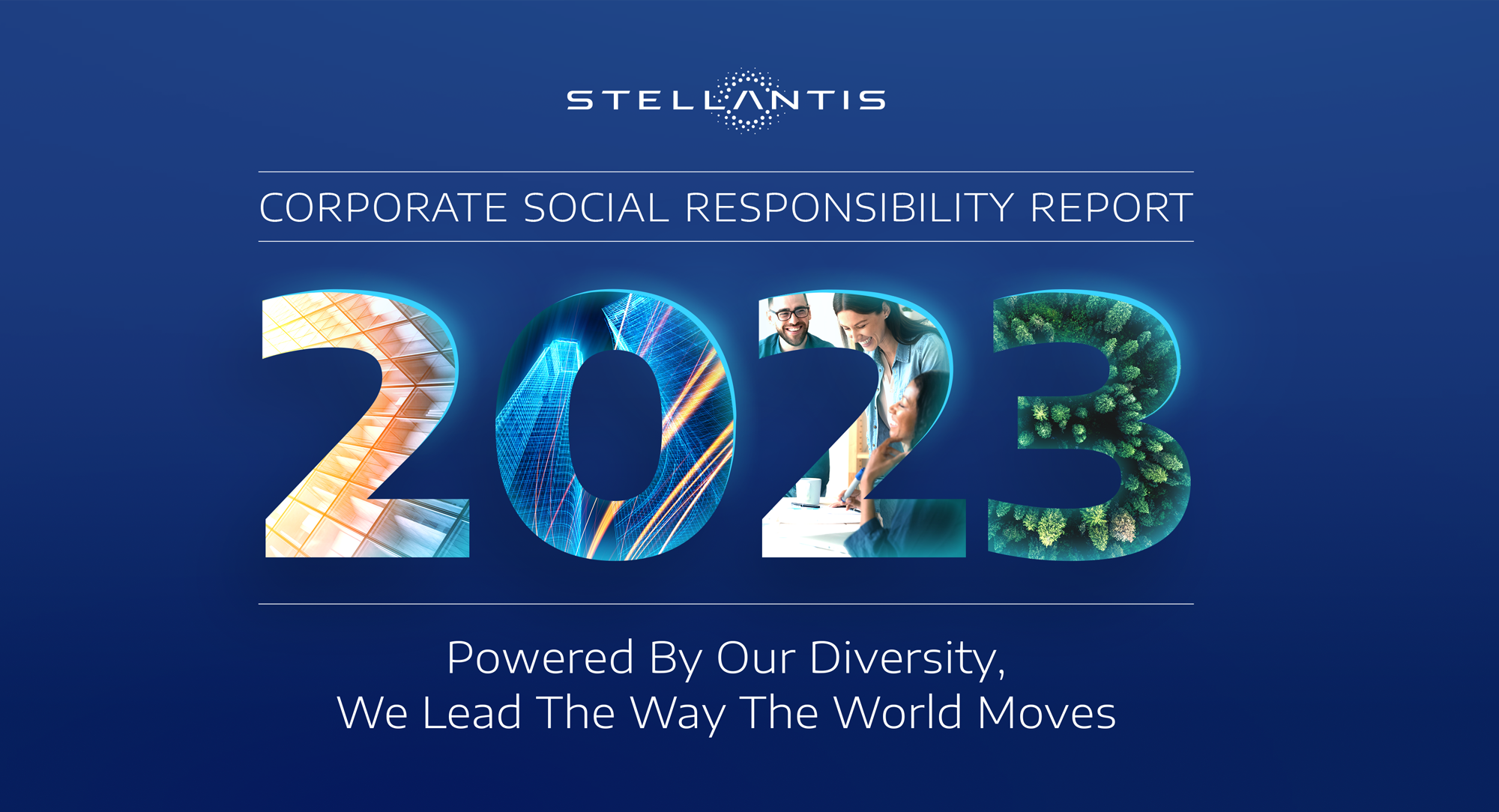 STELLANTIS

CORPORATE SOCIAL RESPONSIBILITY REPORT

2023

Powered By Our Diversity,
We Lead The Way The World Moves